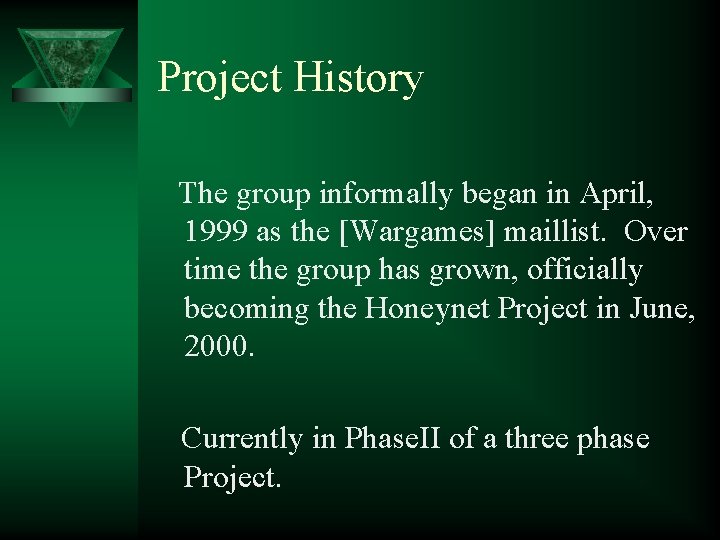 Project History

The group informally began in April, 1999 as the [Wargames] maillist. Over time the group has grown, officially becoming the Honeynet Project in June, 2000.

Currently in PhaseII of a three phase Project.